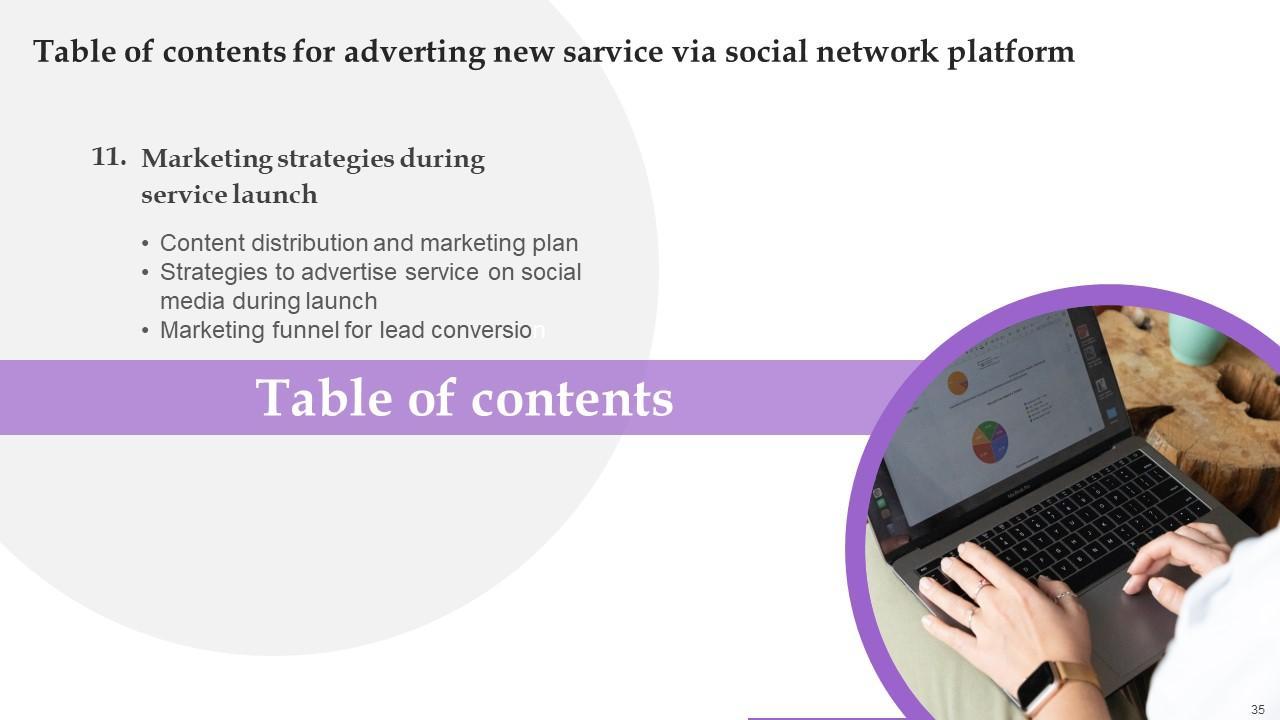 Table of contents for adverting new sarvice via social network platform

11. Marketing strategies during service launch

• Content distribution and marketing plan
• Strategies to advertise service on social media during launch
• Marketing funnel for lead conversion

Table of contents

35